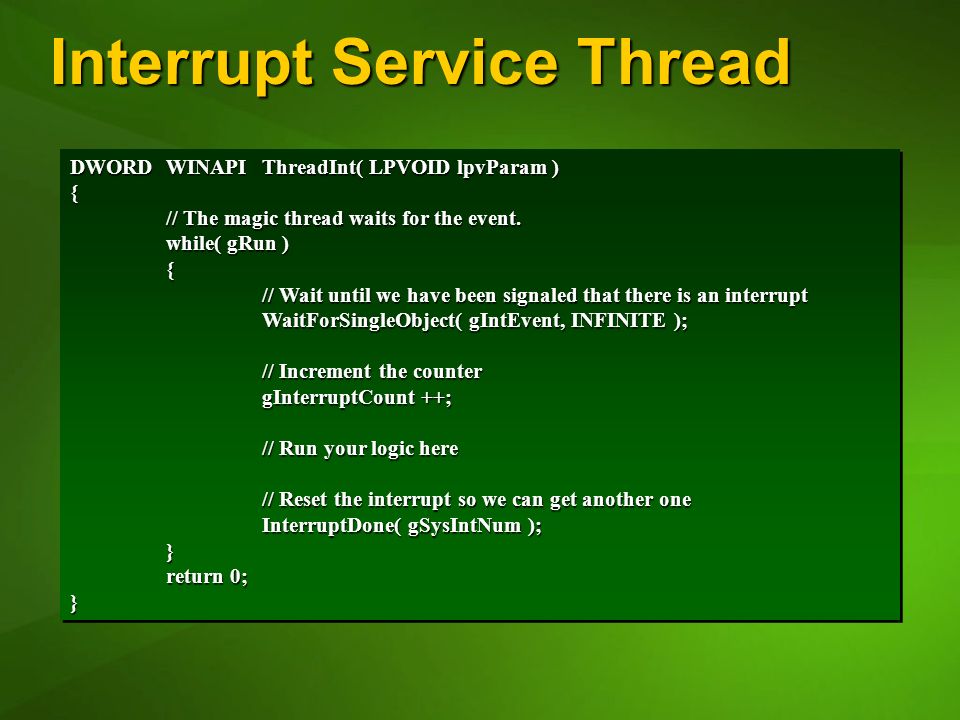 Interrupt Service Thread

DWORD WINAPI ThreadInt( LPVOID lpvParam )
{
// The magic thread waits for the event.
while( gRun )
{
// Wait until we have been signaled that there is an interrupt
WaitForSingleObject( gIntEvent, INFINITE );

// Increment the counter
gInterruptCount ++;

// Run your logic here

// Reset the interrupt so we can get another one
InterruptDone( gSysIntNum );
}
return 0;
}